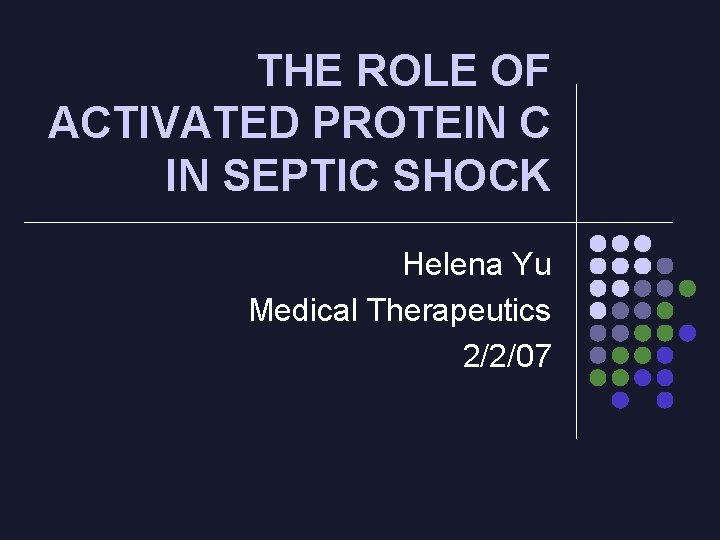 THE ROLE OF ACTIVATED PROTEIN C IN SEPTIC SHOCK

Helena Yu
Medical Therapeutics
2/2/07